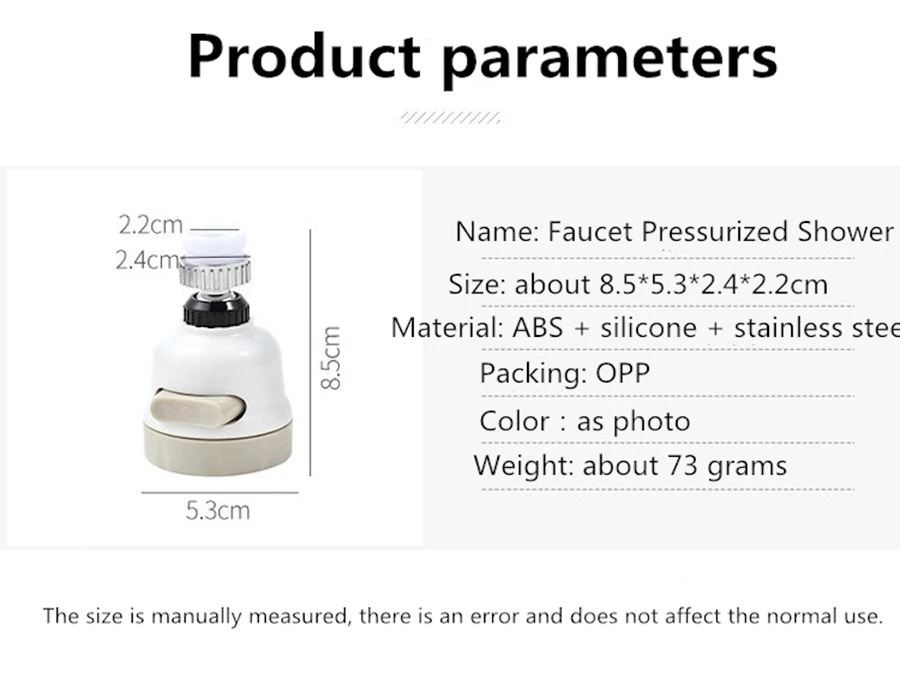 Product parameters

2.2cm
2.4cm
8.5cm
5.3cm

Name: Faucet Pressurized Shower
Size: about 8.5*5.3*2.4*2.2cm
Material: ABS + silicone + stainless stee
Packing: OPP
Color : as photo
Weight: about 73 grams

The size is manually measured, there is an error and does not affect the normal use.